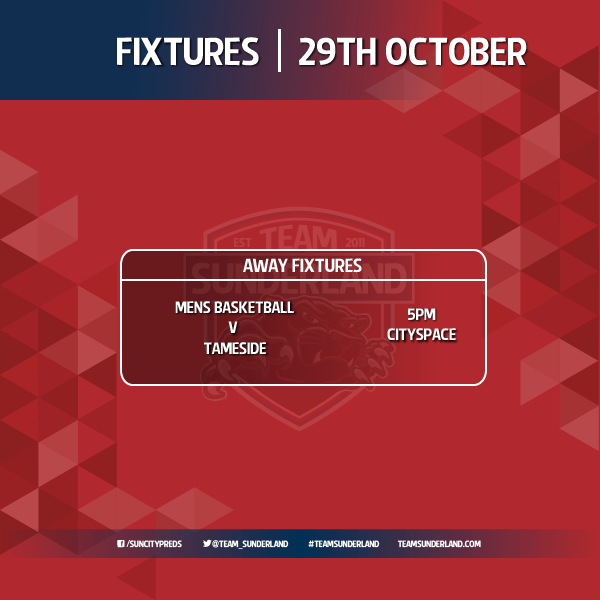 FIXTURES | 29TH OCTOBER

AWAY FIXTURES

MENS BASKETBALL
V
TAMESIDE

5PM
CITYSPACE

/SUNCITYPREDS @TEAM_SUNDERLAND #TEAMSUNDERLAND TEAMSUNDERLAND.COM

EST TEAM 2011 SUNDERLAND